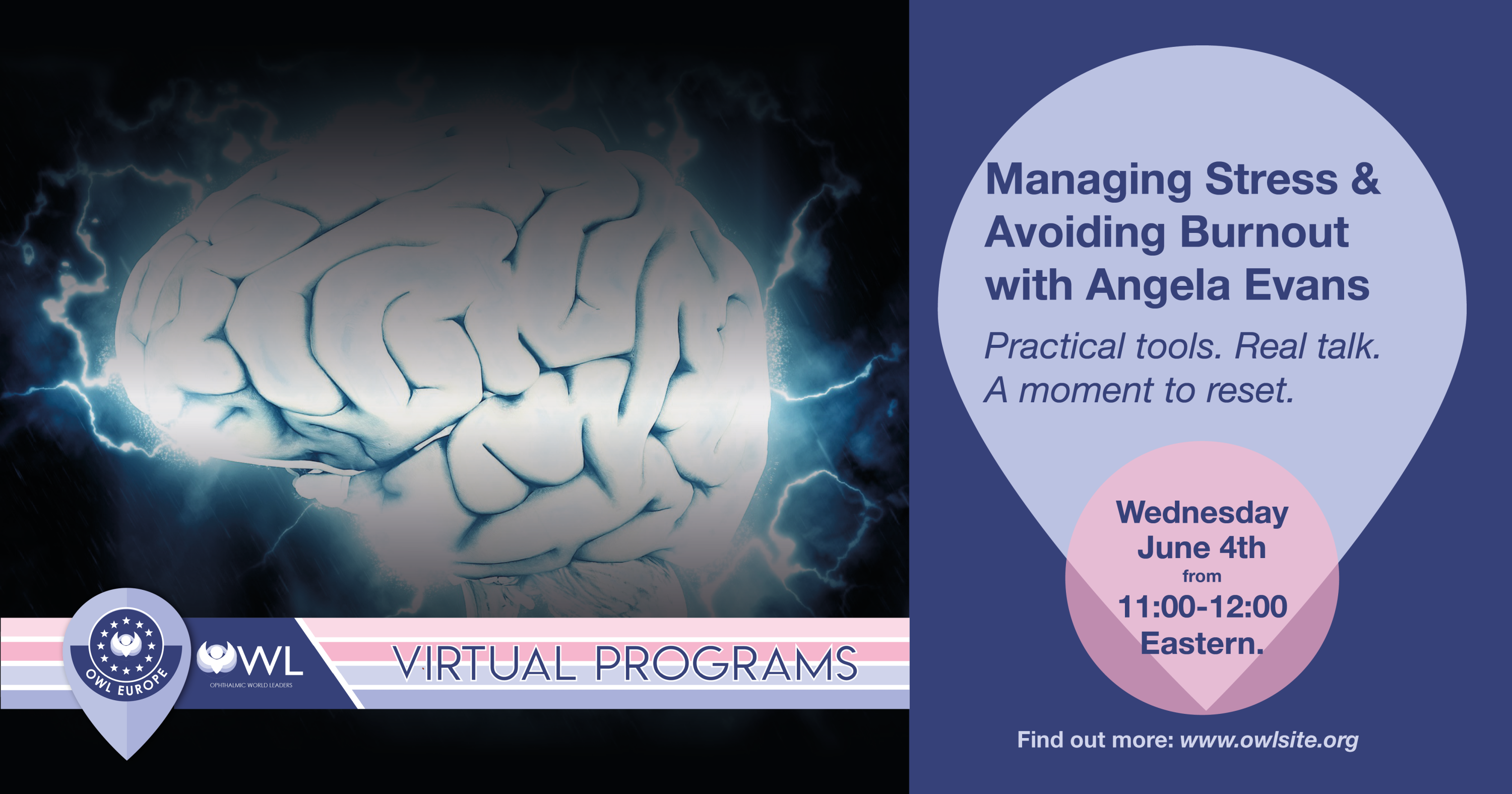 OWL EUROPE

OWL
OPHTHALMIC WORLD LEADERS

VIRTUAL PROGRAMS

Managing Stress & Avoiding Burnout with Angela Evans

Practical tools. Real talk. A moment to reset.

Wednesday June 4th from 11:00-12:00 Eastern.

Find out more: www.owlsite.org